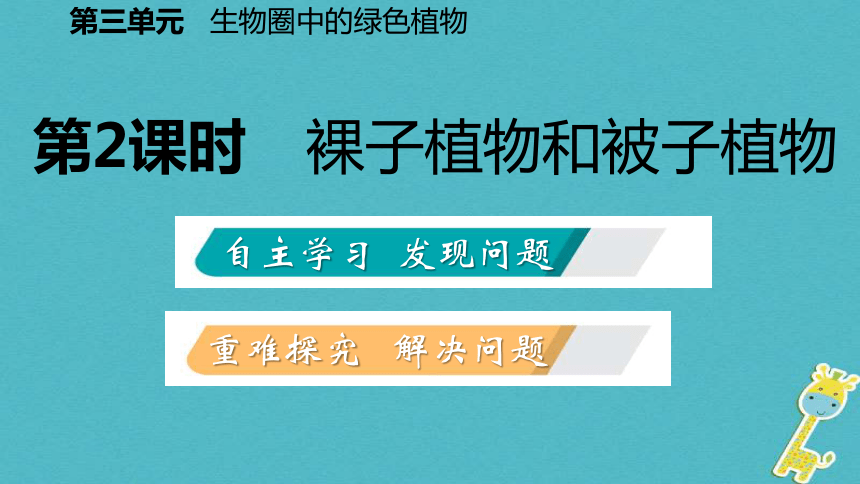 第三单元　生物圈中的绿色植物

第2课时　裸子植物和被子植物

自主学习　发现问题

重难探究　解决问题